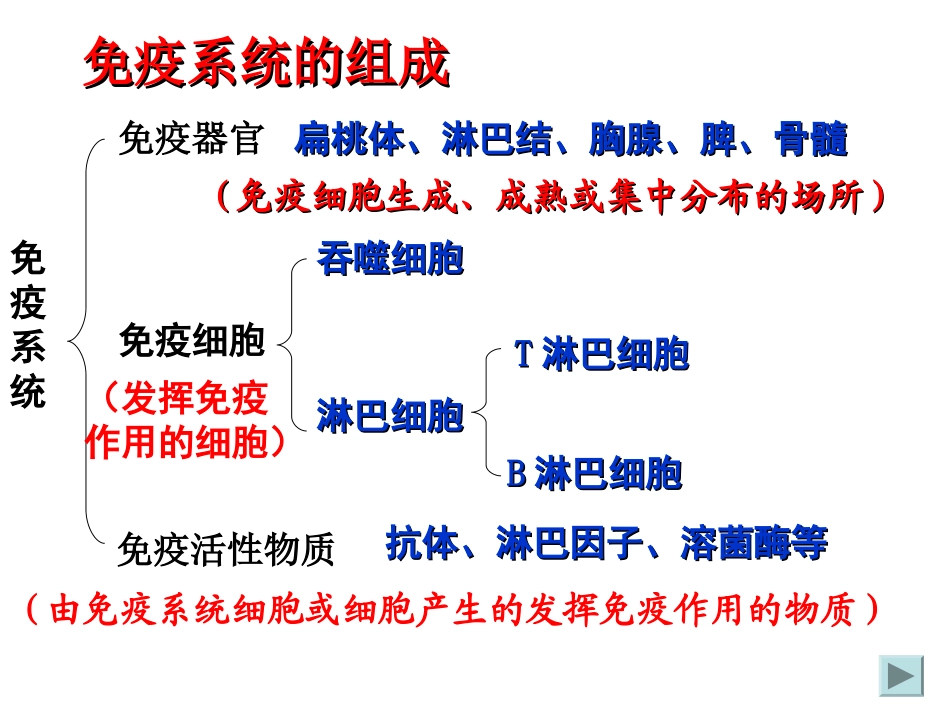 免疫系统的组成

免疫系统

免疫器官　扁桃体、淋巴结、胸腺、脾、骨髓

（免疫细胞生成、成熟或集中分布的场所）

免疫细胞

（发挥免疫作用的细胞）

吞噬细胞

淋巴细胞

T 淋巴细胞

B 淋巴细胞

免疫活性物质　抗体、淋巴因子、溶菌酶等

（由免疫系统细胞或细胞产生的发挥免疫作用的物质）